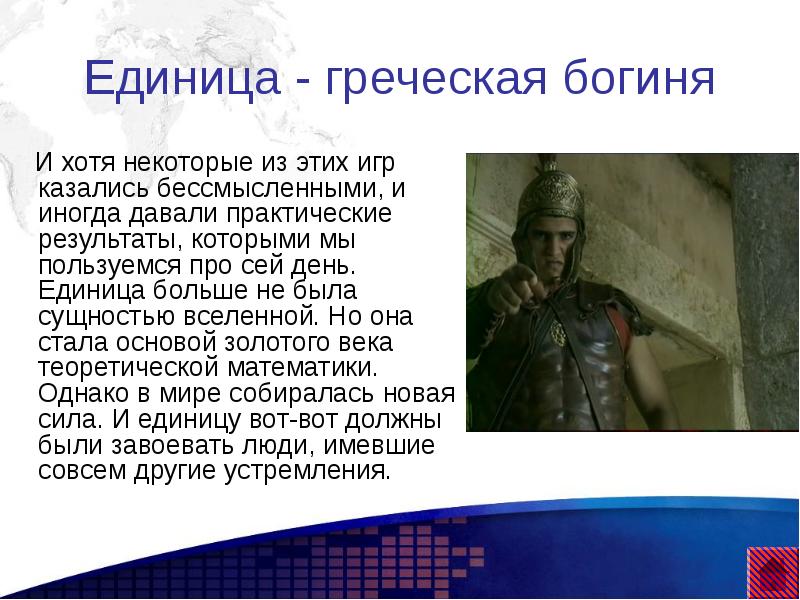 Единица - греческая богиня

И хотя некоторые из этих игр казались бессмысленными, и иногда давали практические результаты, которыми мы пользуемся про сей день. Единица больше не была сущностью вселенной. Но она стала основой золотого века теоретической математики. Однако в мире собиралась новая сила. И единицу вот-вот должны были завоевать люди, имевшие совсем другие устремления.